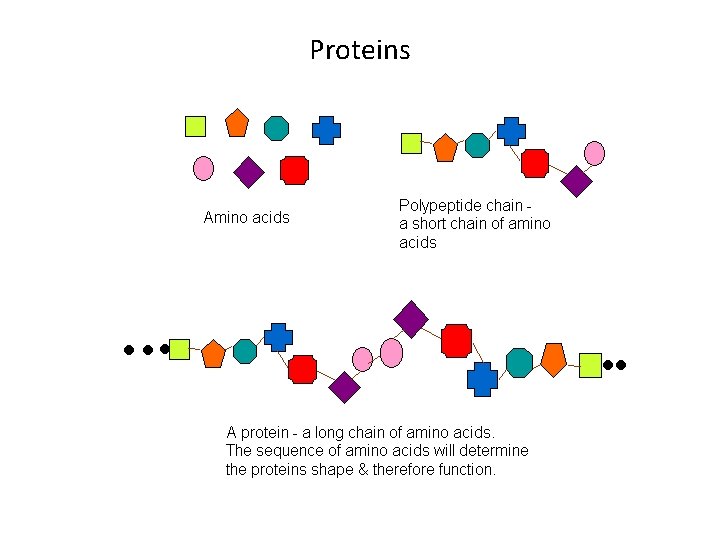 Proteins

Amino acids

Polypeptide chain - a short chain of amino acids

A protein - a long chain of amino acids.
The sequence of amino acids will determine the proteins shape & therefore function.